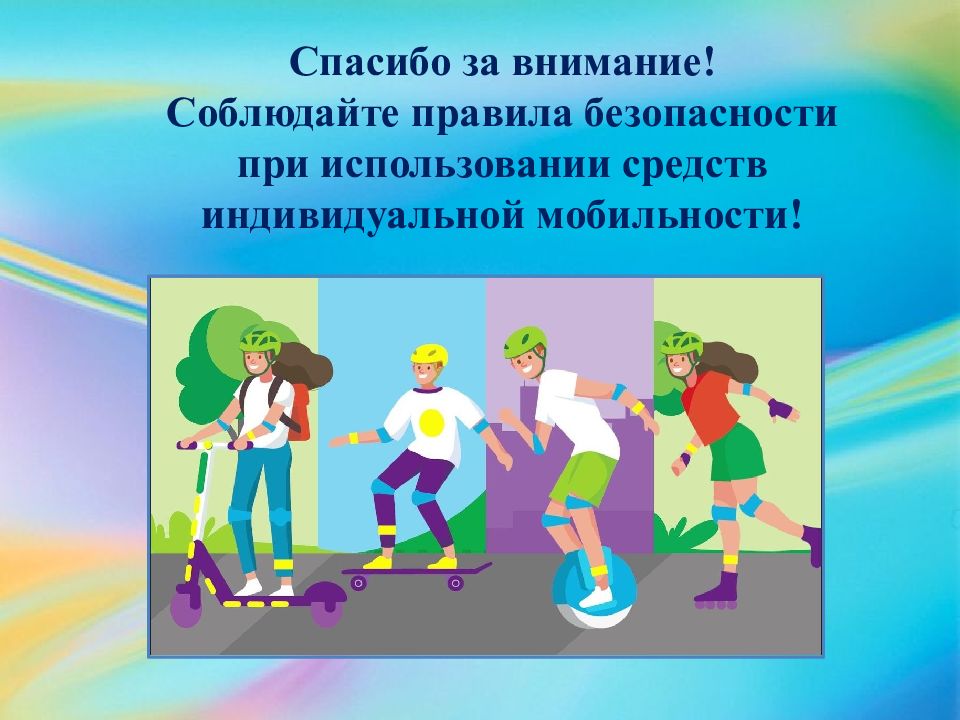 Спасибо за внимание!
Соблюдайте правила безопасности при использовании средств индивидуальной мобильности!